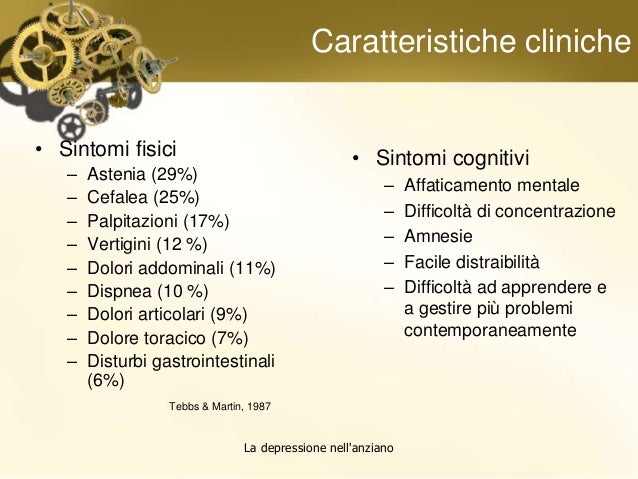 Caratteristiche cliniche

• Sintomi fisici
– Astenia (29%)
– Cefalea (25%)
– Palpitazioni (17%)
– Vertigini (12 %)
– Dolori addominali (11%)
– Dispnea (10 %)
– Dolori articolari (9%)
– Dolore toracico (7%)
– Disturbi gastrointestinali (6%)

Tebbs & Martin, 1987

• Sintomi cognitivi
– Affaticamento mentale
– Difficoltà di concentrazione
– Amnesie
– Facile distraibilità
– Difficoltà ad apprendere e a gestire più problemi contemporaneamente

La depressione nell'anziano